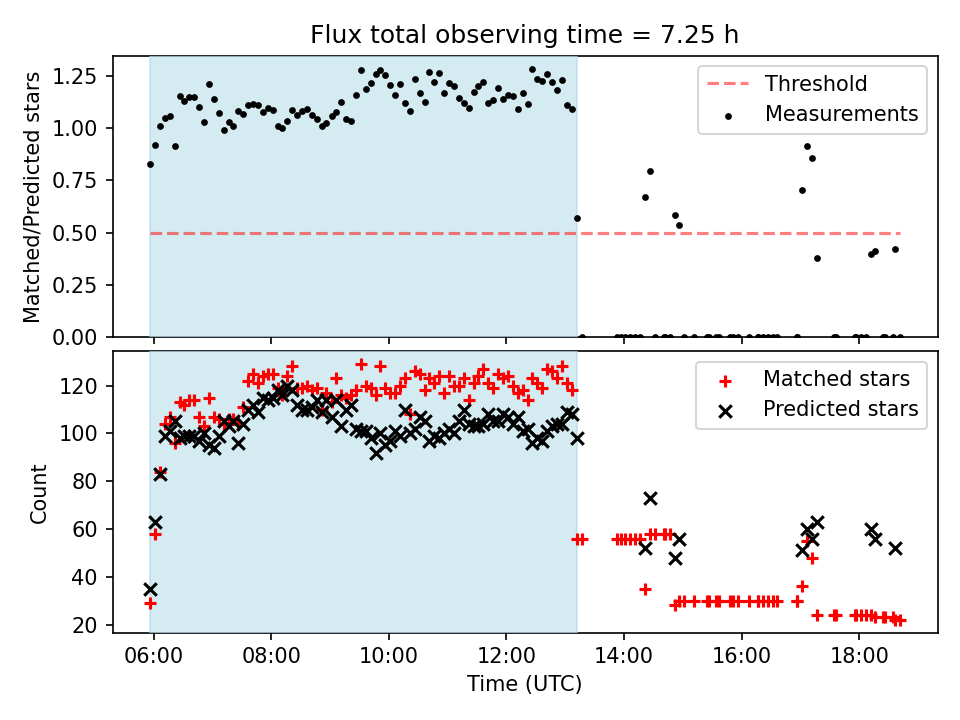 Flux total observing time = 7.25 h

Matched/Predicted stars

1.25
1.00
0.75
0.50
0.25
0.00

Threshold
Measurements

Count

120
100
80
60
40
20

Matched stars
Predicted stars

06:00 08:00 10:00 12:00 14:00 16:00 18:00

Time (UTC)